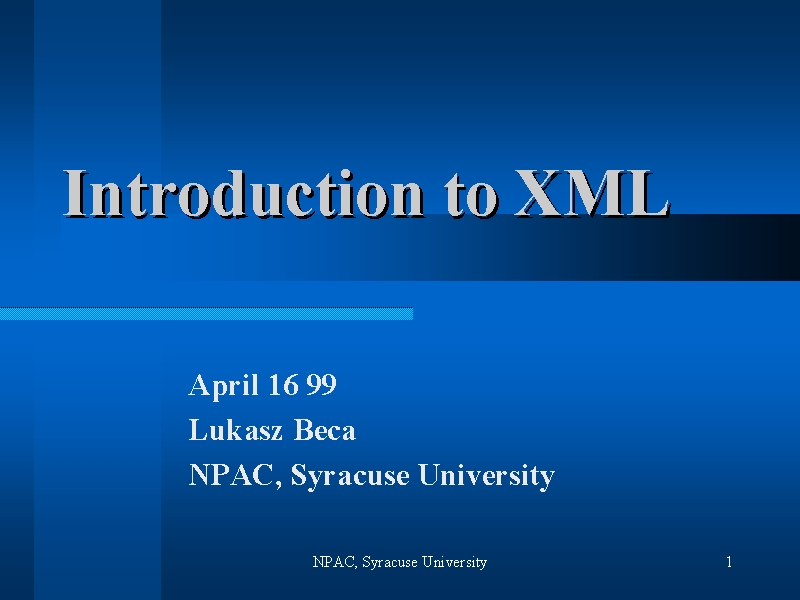 Introduction to XML

April 16 99
Lukasz Beca
NPAC, Syracuse University

NPAC, Syracuse University

1